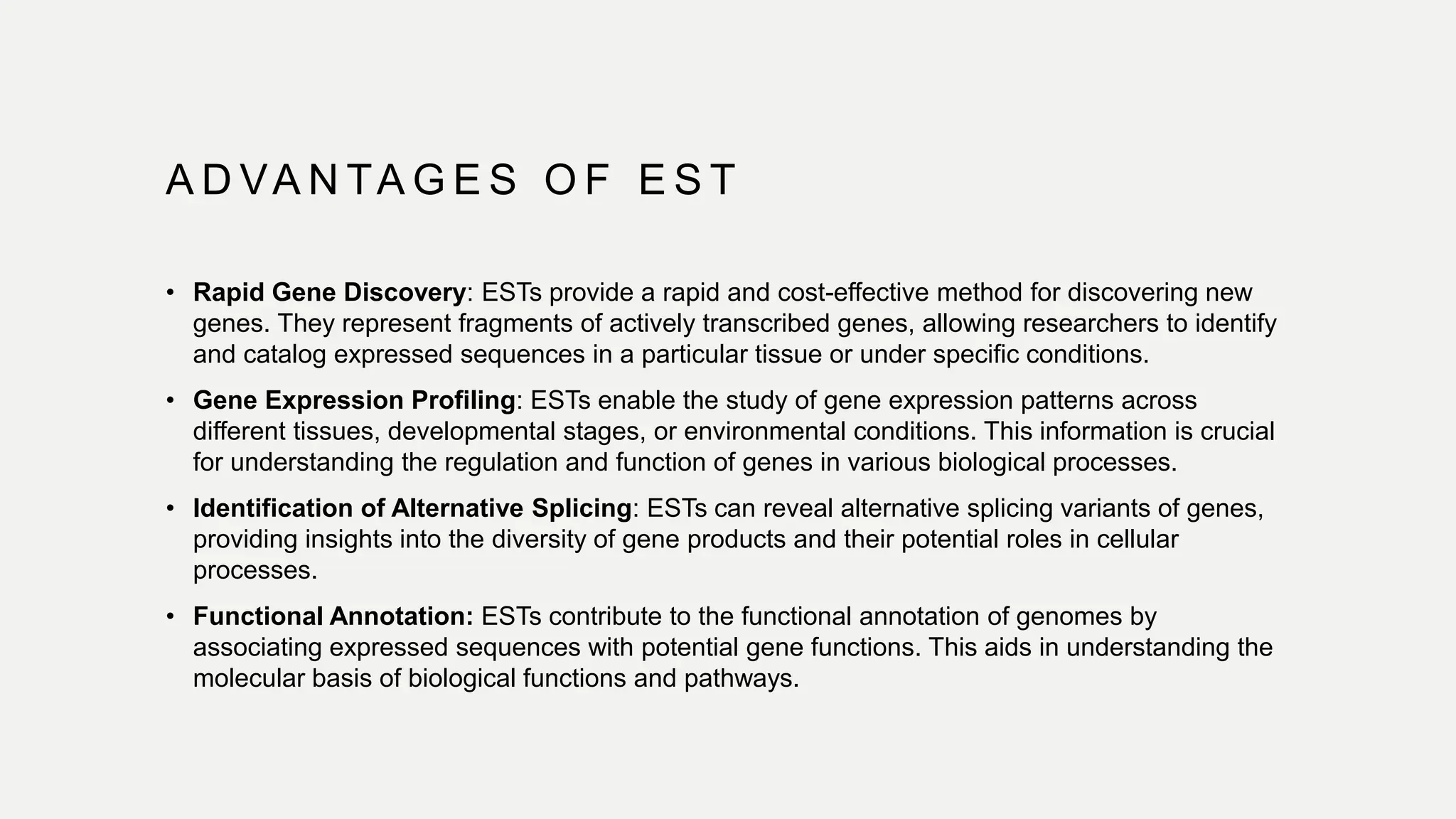 ADVANTAGES OF EST

• Rapid Gene Discovery: ESTs provide a rapid and cost-effective method for discovering new genes. They represent fragments of actively transcribed genes, allowing researchers to identify and catalog expressed sequences in a particular tissue or under specific conditions.

• Gene Expression Profiling: ESTs enable the study of gene expression patterns across different tissues, developmental stages, or environmental conditions. This information is crucial for understanding the regulation and function of genes in various biological processes.

• Identification of Alternative Splicing: ESTs can reveal alternative splicing variants of genes, providing insights into the diversity of gene products and their potential roles in cellular processes.

• Functional Annotation: ESTs contribute to the functional annotation of genomes by associating expressed sequences with potential gene functions. This aids in understanding the molecular basis of biological functions and pathways.